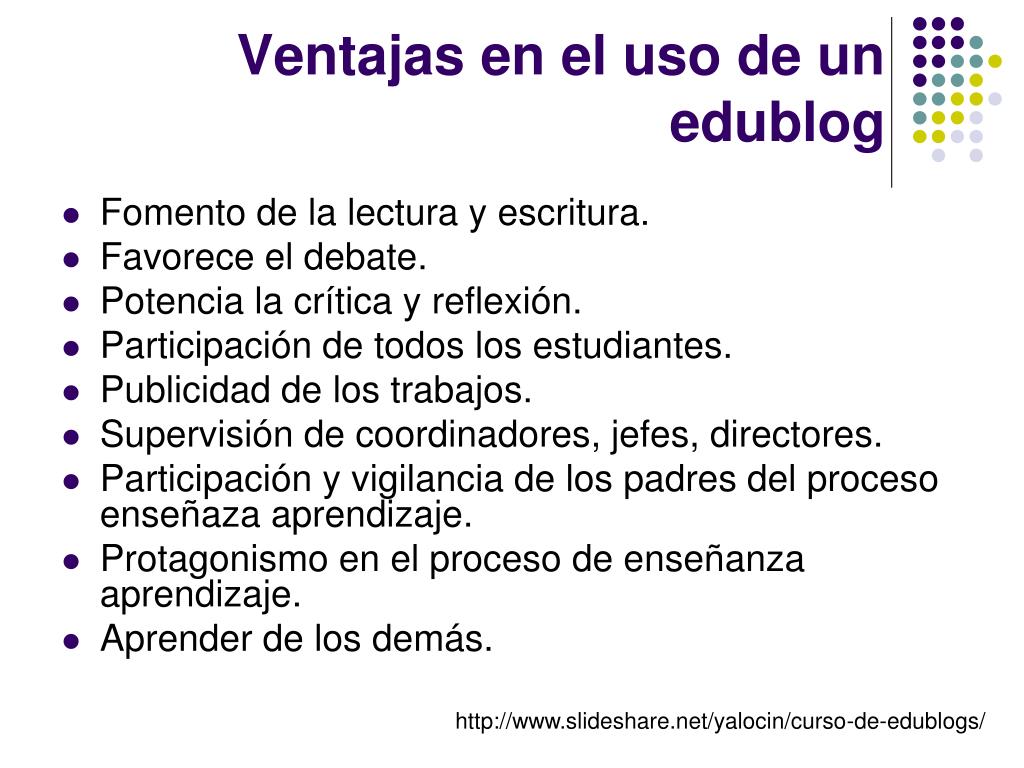 Ventajas en el uso de un edublog

- Fomento de la lectura y escritura.
- Favorece el debate.
- Potencia la crítica y reflexión.
- Participación de todos los estudiantes.
- Publicidad de los trabajos.
- Supervisión de coordinadores, jefes, directores.
- Participación y vigilancia de los padres del proceso enseñaza aprendizaje.
- Protagonismo en el proceso de enseñanza aprendizaje.
- Aprender de los demás.

http://www.slideshare.net/yalocin/curso-de-edublogs/